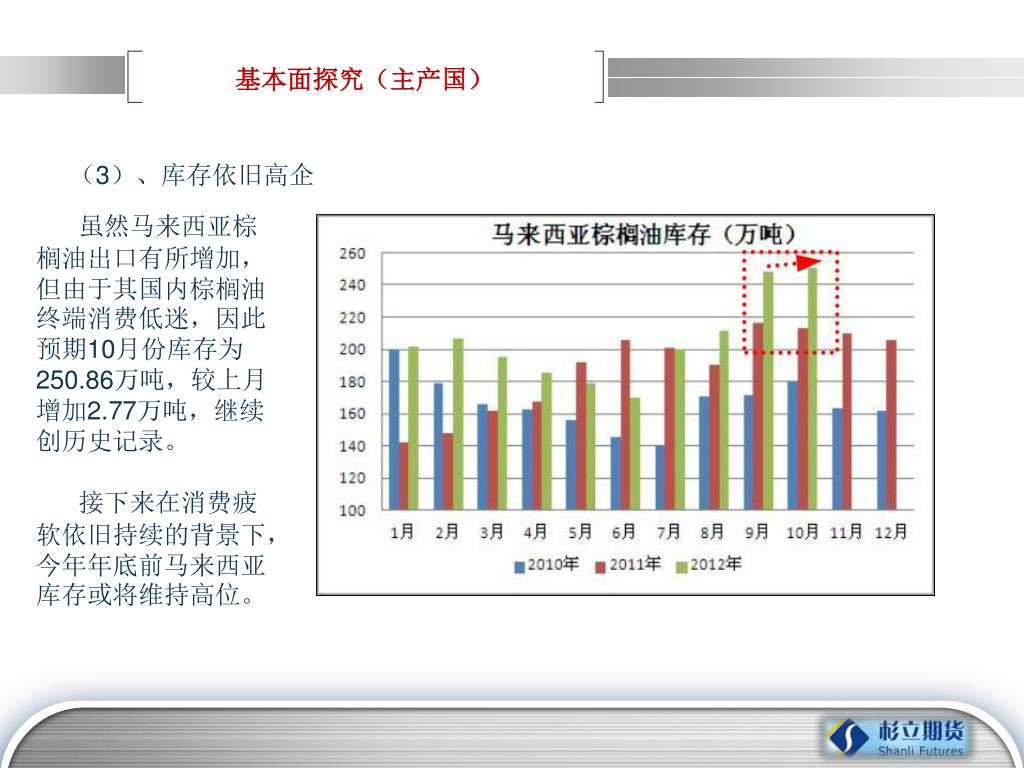 基本面探究（主产国）

（3）、库存依旧高企

虽然马来西亚棕榈油出口有所增加，但由于其国内棕榈油终端消费低迷，因此预期10月份库存为250.86万吨，较上月增加2.77万吨，继续创历史记录。

接下来在消费疲软依旧持续的背景下，今年年底前马来西亚库存或将维持高位。

马来西亚棕榈油库存（万吨）

260
240
220
200
180
160
140
120
100

1月 2月 3月 4月 5月 6月 7月 8月 9月 10月 11月 12月

2010年 2011年 2012年

杉立期货
Shanli Futures